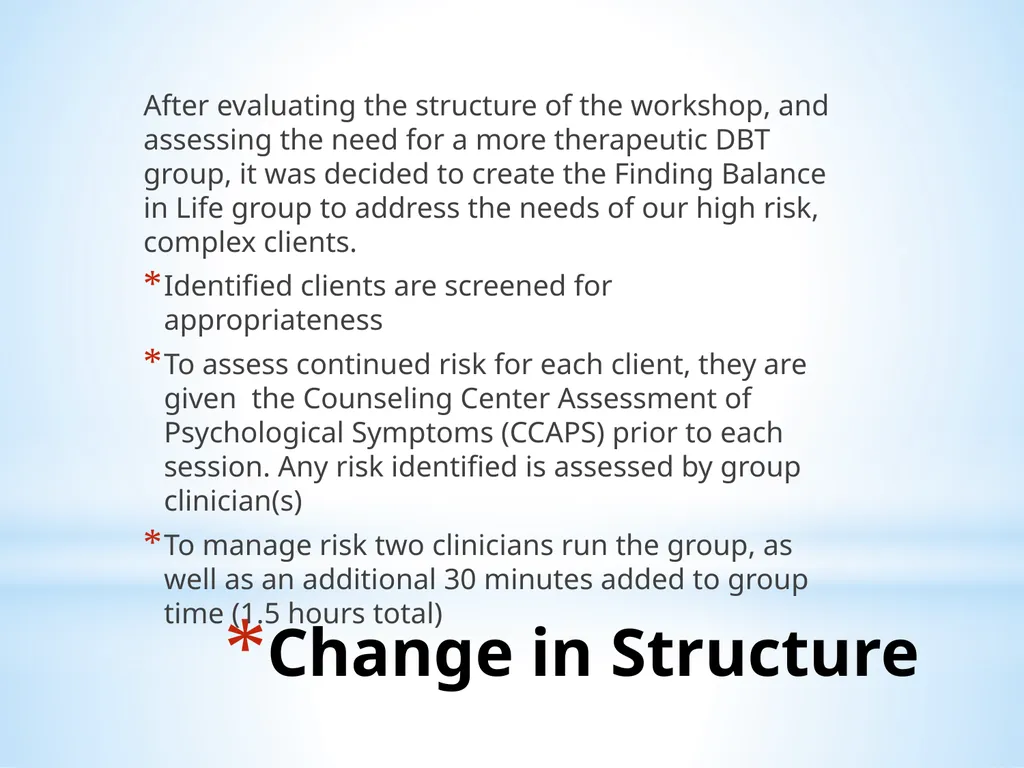 After evaluating the structure of the workshop, and assessing the need for a more therapeutic DBT group, it was decided to create the Finding Balance in Life group to address the needs of our high risk, complex clients.

*Identified clients are screened for appropriateness

*To assess continued risk for each client, they are given the Counseling Center Assessment of Psychological Symptoms (CCAPS) prior to each session. Any risk identified is assessed by group clinician(s)

*To manage risk two clinicians run the group, as well as an additional 30 minutes added to group time (1.5 hours total)

*Change in Structure